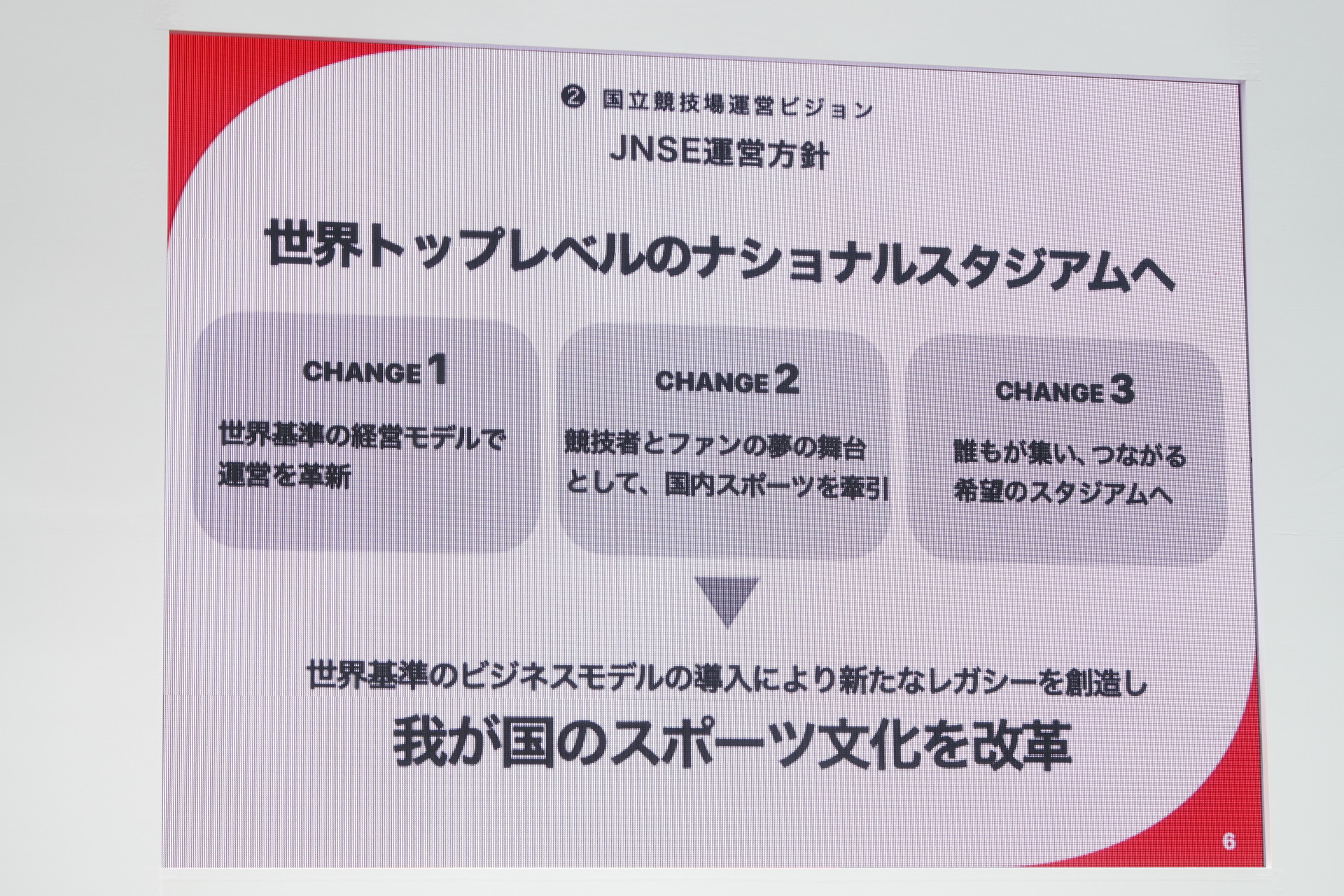 ❷ 国立競技場運営ビジョン

JNSE運営方針

世界トップレベルのナショナルスタジアムへ

CHANGE 1

世界基準の経営モデルで運営を革新

CHANGE 2

競技者とファンの夢の舞台として、国内スポーツを牽引

CHANGE 3

誰もが集い、つながる希望のスタジアムへ

世界基準のビジネスモデルの導入により新たなレガシーを創造し

我が国のスポーツ文化を改革

6